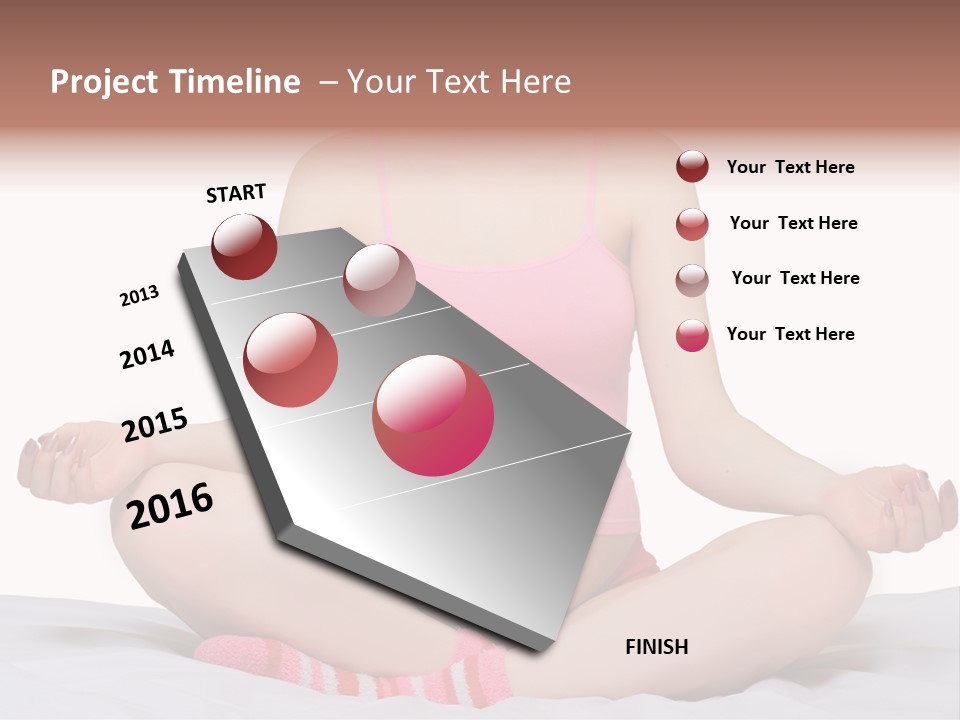 Project Timeline – Your Text Here

START

2013

2014

2015

2016

FINISH

Your Text Here

Your Text Here

Your Text Here

Your Text Here